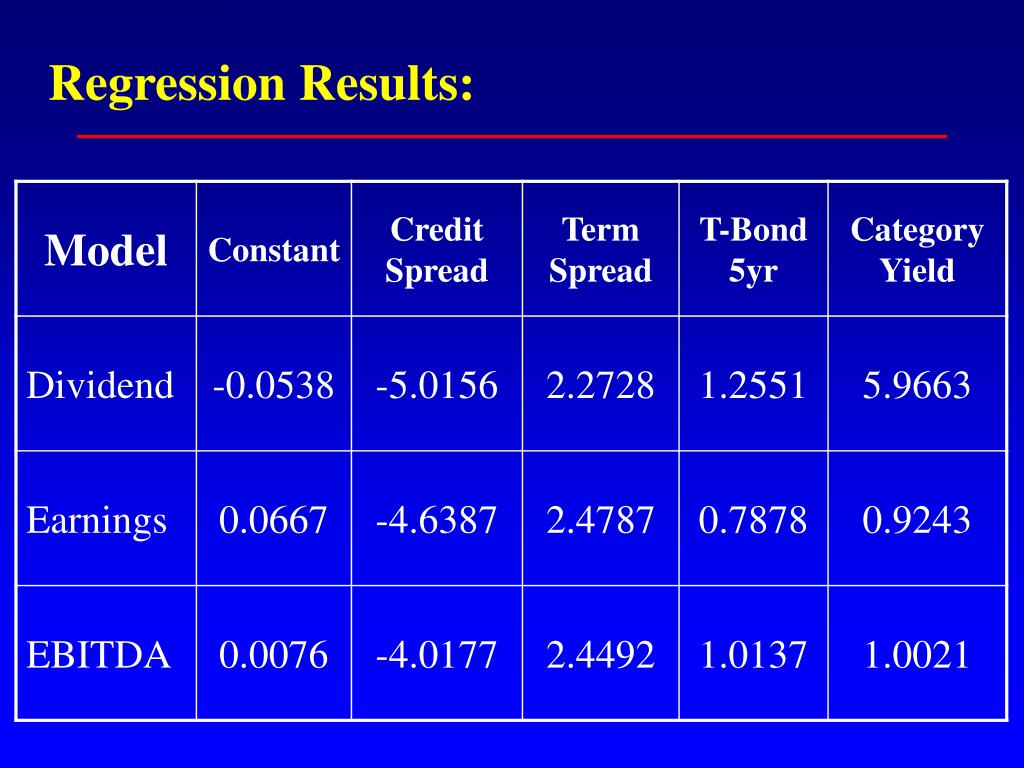 Regression Results:

| Model | Constant | Credit Spread | Term Spread | T-Bond 5yr | Category Yield |
|---|---|---|---|---|---|
| Dividend | -0.0538 | -5.0156 | 2.2728 | 1.2551 | 5.9663 |
| Earnings | 0.0667 | -4.6387 | 2.4787 | 0.7878 | 0.9243 |
| EBITDA | 0.0076 | -4.0177 | 2.4492 | 1.0137 | 1.0021 |